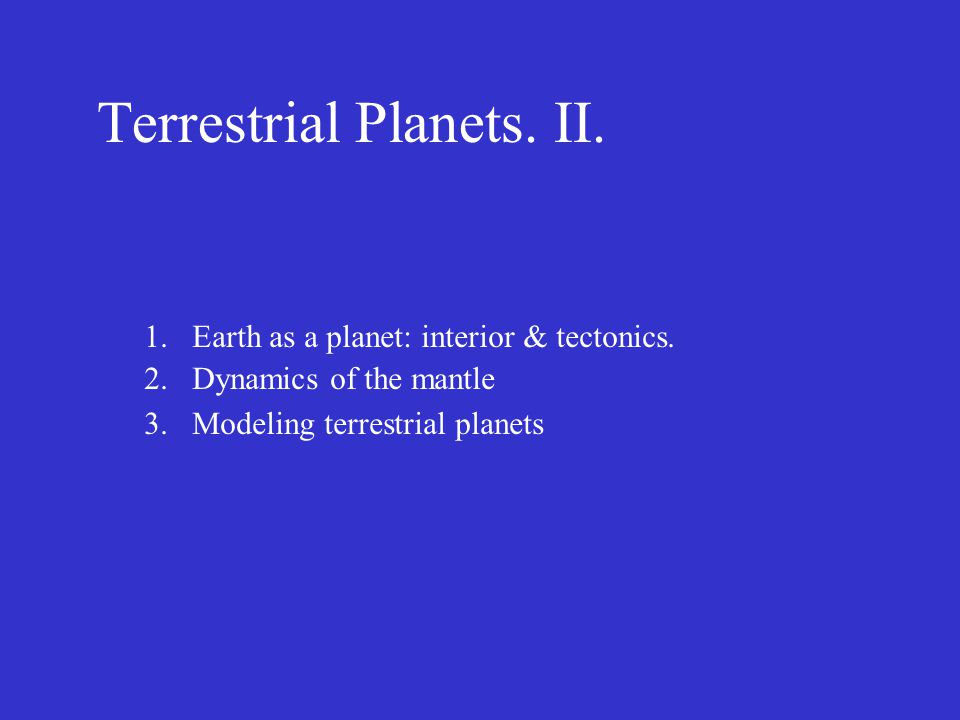 Terrestrial Planets. II.

1. Earth as a planet: interior & tectonics.
2. Dynamics of the mantle
3. Modeling terrestrial planets